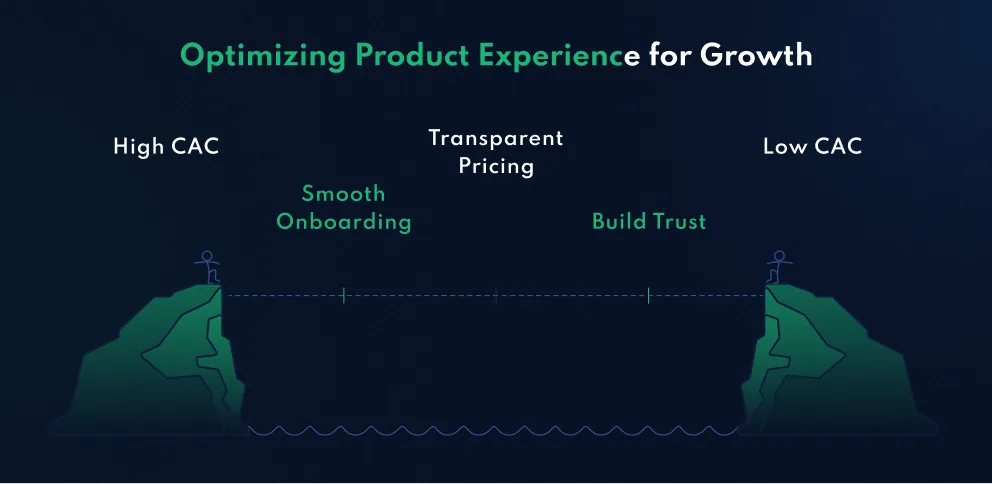 Optimizing Product Experience for Growth

High CAC

Smooth Onboarding

Transparent Pricing

Build Trust

Low CAC